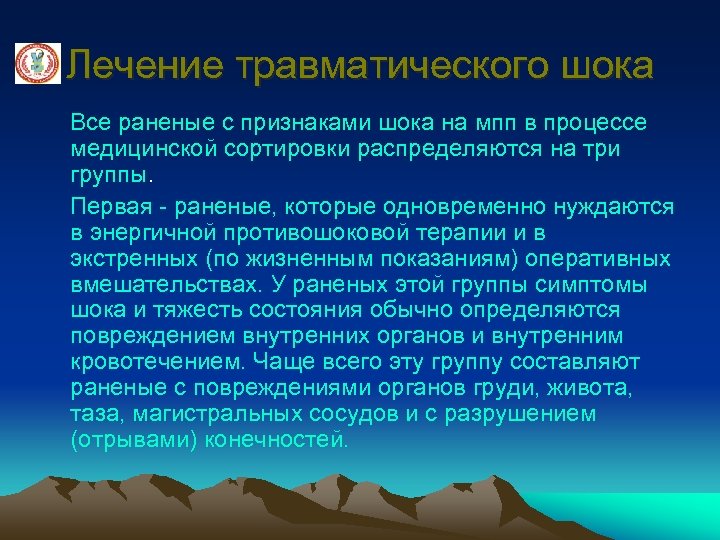 Лечение травматического шока

Все раненые с признаками шока на мпп в процессе медицинской сортировки распределяются на три группы.

Первая - раненые, которые одновременно нуждаются в энергичной противошоковой терапии и в экстренных (по жизненным показаниям) оперативных вмешательствах. У раненых этой группы симптомы шока и тяжесть состояния обычно определяются повреждением внутренних органов и внутренним кровотечением. Чаще всего эту группу составляют раненые с повреждениями органов груди, живота, таза, магистральных сосудов и с разрушением (отрывами) конечностей.